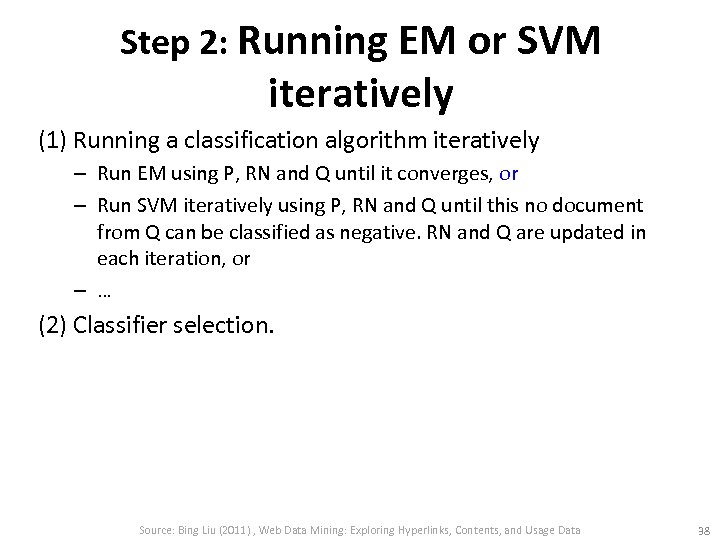 Step 2: Running EM or SVM iteratively

(1) Running a classification algorithm iteratively

– Run EM using P, RN and Q until it converges, or

– Run SVM iteratively using P, RN and Q until this no document from Q can be classified as negative. RN and Q are updated in each iteration, or

– …

(2) Classifier selection.

Source: Bing Liu (2011) , Web Data Mining: Exploring Hyperlinks, Contents, and Usage Data

38